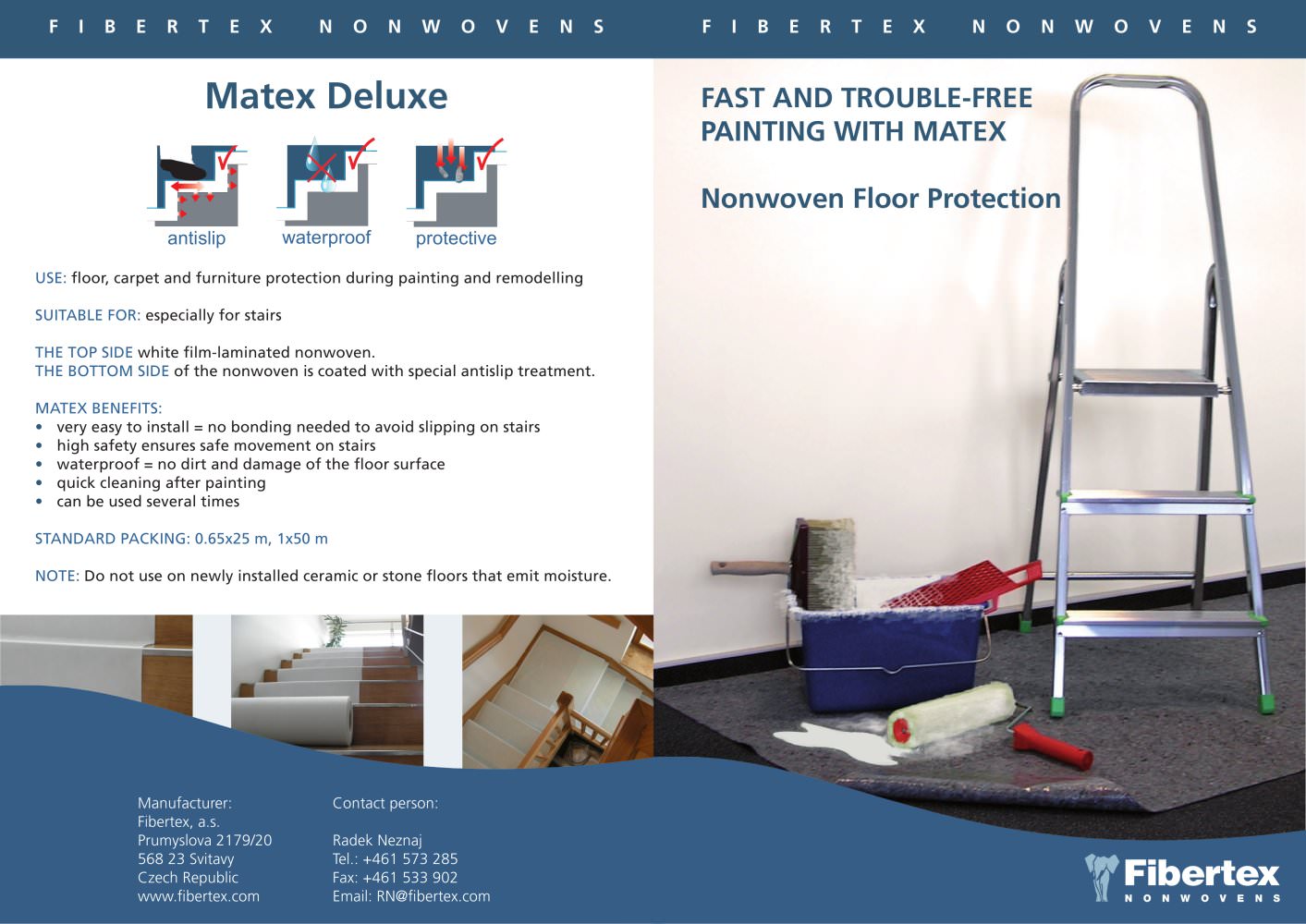 FIBERTEX NONWOVENS

Matex Deluxe

antislip
waterproof
protective

USE: floor, carpet and furniture protection during painting and remodelling

SUITABLE FOR: especially for stairs

THE TOP SIDE white film-laminated nonwoven.
THE BOTTOM SIDE of the nonwoven is coated with special antislip treatment.

MATEX BENEFITS:
• very easy to install = no bonding needed to avoid slipping on stairs
• high safety ensures safe movement on stairs
• waterproof = no dirt and damage of the floor surface
• quick cleaning after painting
• can be used several times

STANDARD PACKING: 0.65x25 m, 1x50 m

NOTE: Do not use on newly installed ceramic or stone floors that emit moisture.

Manufacturer:
Fibertex, a.s.
Prumyslova 2179/20
568 23 Svitavy
Czech Republic
www.fibertex.com

Contact person:

Radek Neznaj
Tel.: +461 573 285
Fax: +461 533 902
Email: RN@fibertex.com

FIBERTEX NONWOVENS

FAST AND TROUBLE-FREE PAINTING WITH MATEX

Nonwoven Floor Protection

Fibertex
NONWOVENS